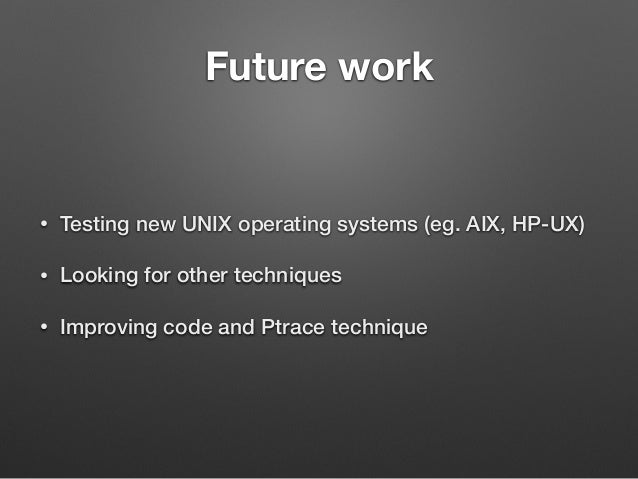 Future work

• Testing new UNIX operating systems (eg. AIX, HP-UX)

• Looking for other techniques

• Improving code and Ptrace technique